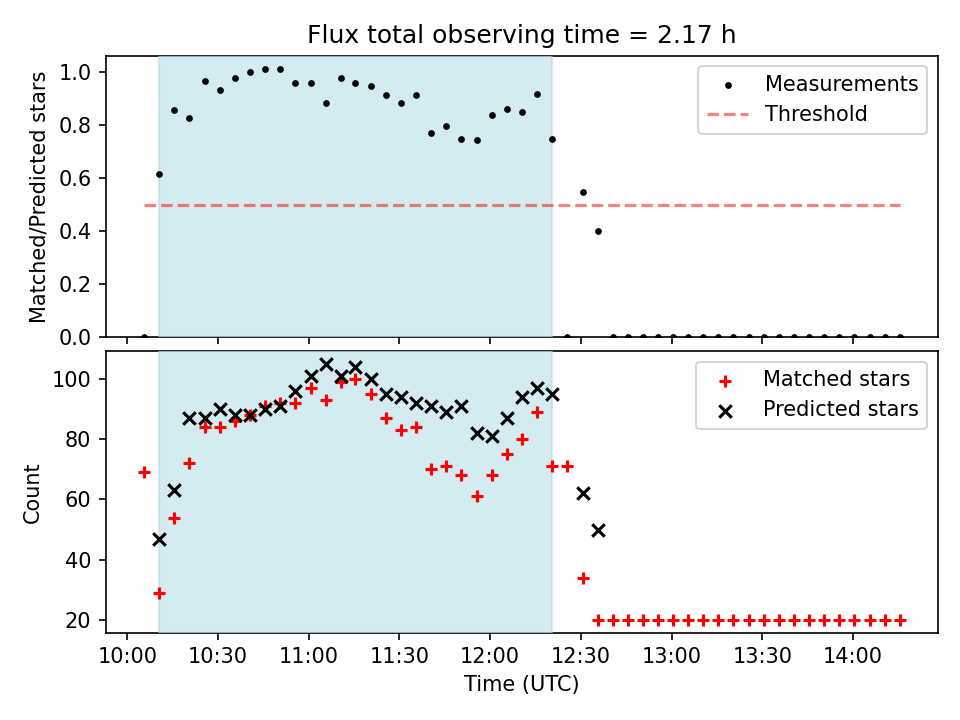 Flux total observing time = 2.17 h

Matched/Predicted stars

1.0
0.8
0.6
0.4
0.2
0.0

Measurements
Threshold

Count

100
80
60
40
20

Matched stars
Predicted stars

10:00
10:30
11:00
11:30
12:00
12:30
13:00
13:30
14:00

Time (UTC)